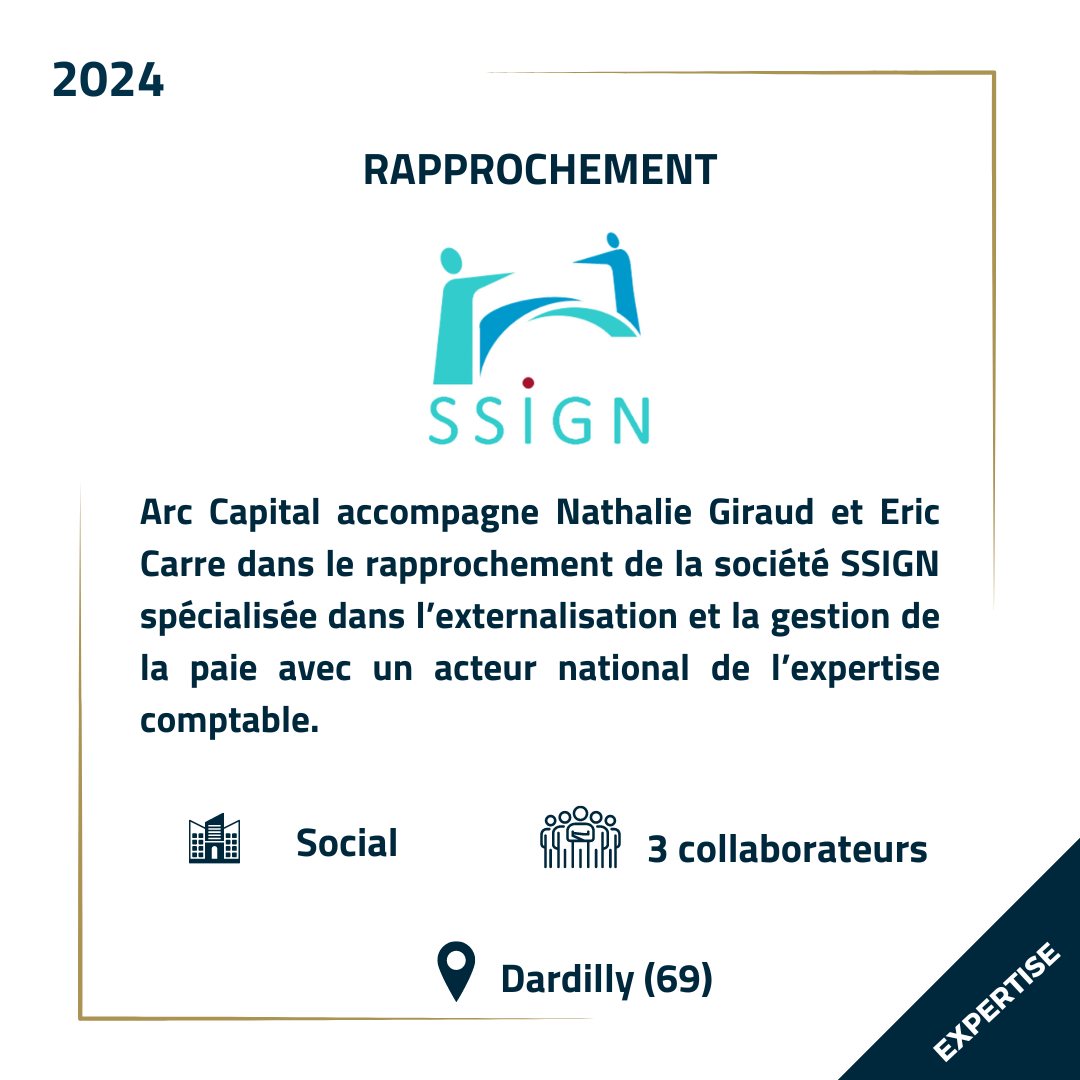 2024

RAPPROCHEMENT

SSIGN

Arc Capital accompagne Nathalie Giraud et Eric Carre dans le rapprochement de la société SSIGN spécialisée dans l'externalisation et la gestion de la paie avec un acteur national de l'expertise comptable.

Social

3 collaborateurs

Dardilly (69)

EXPERTISE